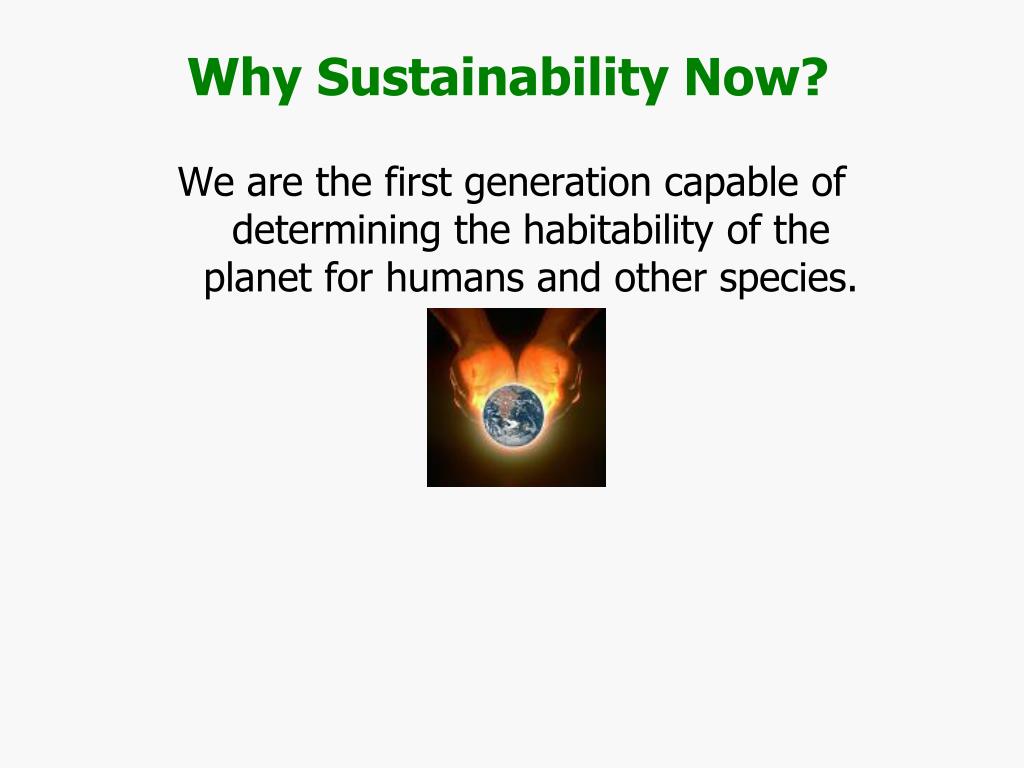 Why Sustainability Now?

We are the first generation capable of determining the habitability of the planet for humans and other species.